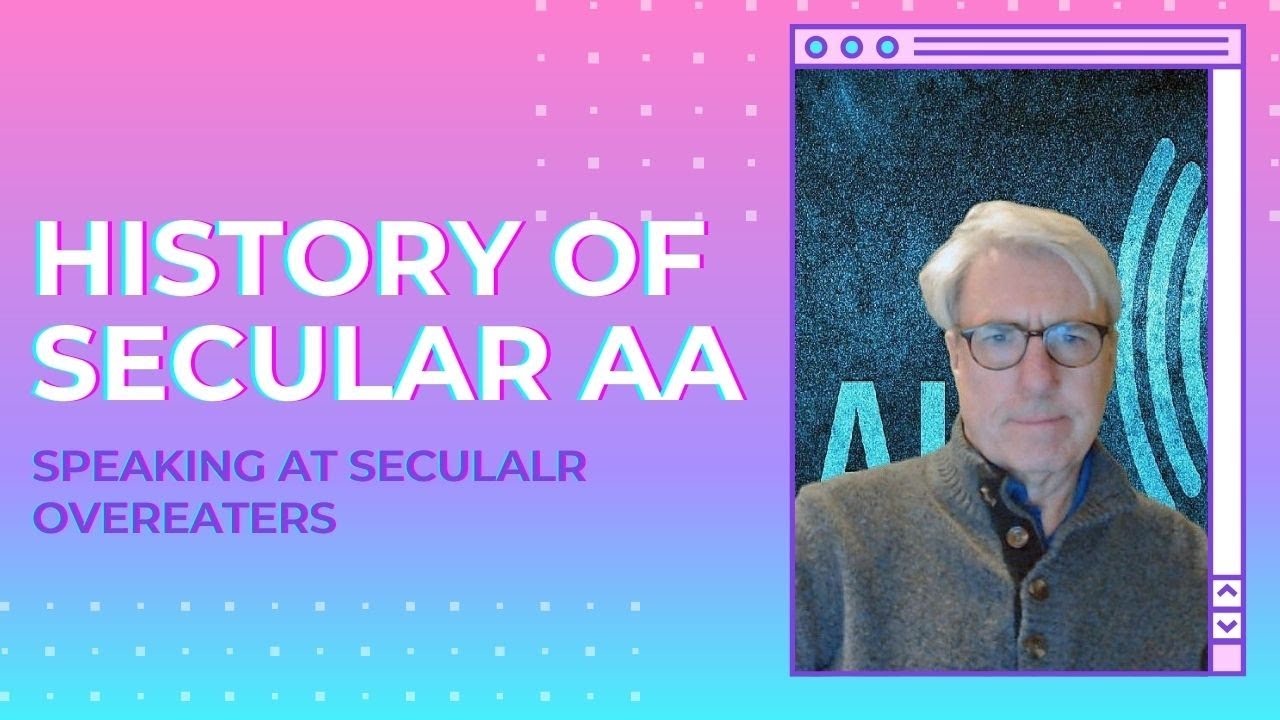 HISTORY OF SECULAR AA

SPEAKING AT SECULALR OVEREATERS